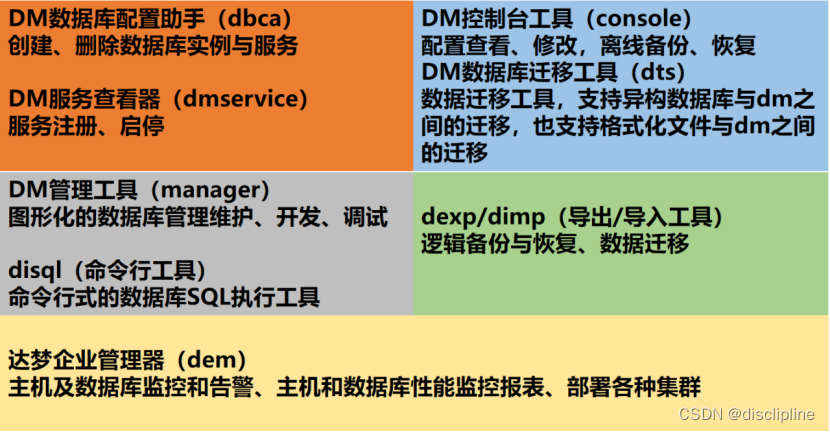 DM数据库配置助手（dbca）
创建、删除数据库实例与服务

DM服务查看器（dmservice）
服务注册、启停

DM控制台工具（console）
配置查看、修改，离线备份、恢复
DM数据库迁移工具（dts）
数据迁移工具，支持异构数据库与dm之间的迁移，也支持格式化文件与dm之间的迁移

DM管理工具（manager）
图形化的数据库管理维护、开发、调试

disql（命令行工具）
命令行式的数据库SQL执行工具

dexp/dimp（导出/导入工具）
逻辑备份与恢复、数据迁移

达梦企业管理器（dem）
主机及数据库监控和告警、主机和数据库性能监控报表、部署各种集群

CSDN @disclipline